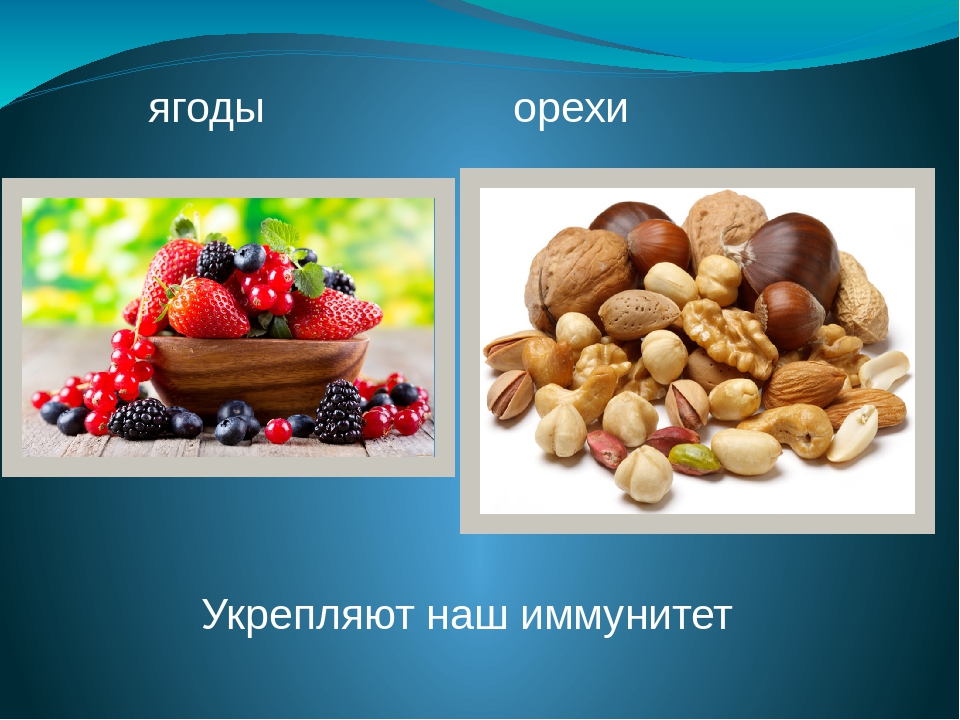 ягоды

орехи

Укрепляют наш иммунитет